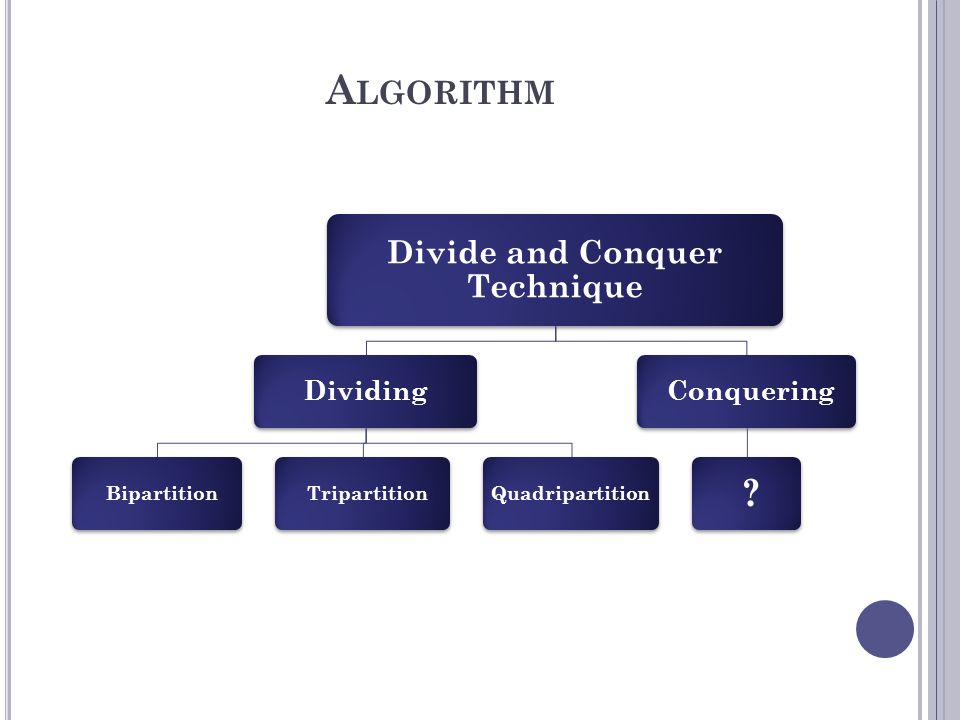 ALGORITHM

Divide and Conquer Technique

Dividing

Conquering

Bipartition

Tripartition

Quadripartition

?